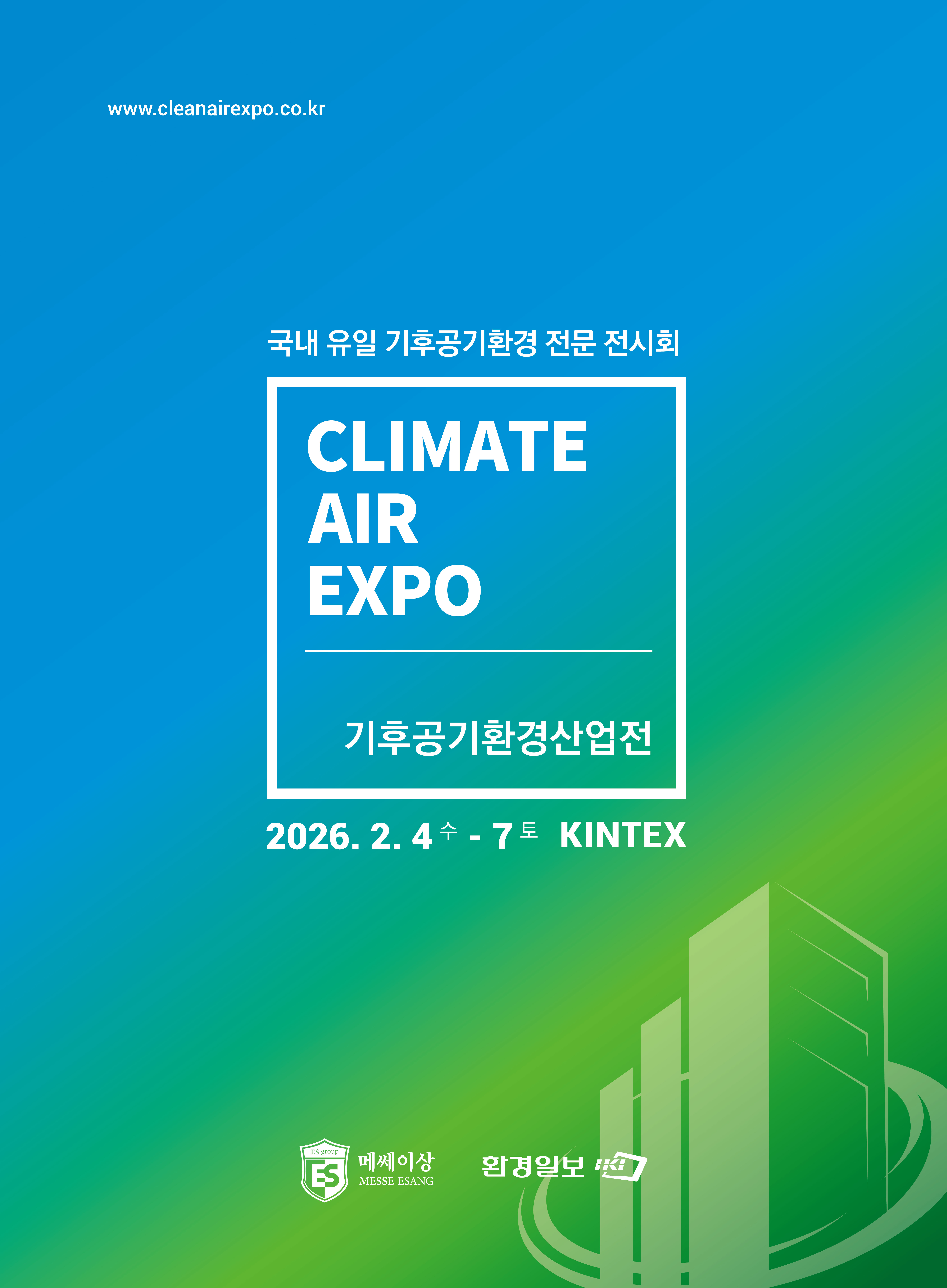 www.cleanairexpo.co.kr

국내 유일 기후공기환경 전문 전시회

CLIMATE AIR EXPO

기후공기환경산업전

2026. 2. 4 수 - 7 토 KINTEX

ES group ES 메쎄이상 MESSE ESANG

환경일보 HKI